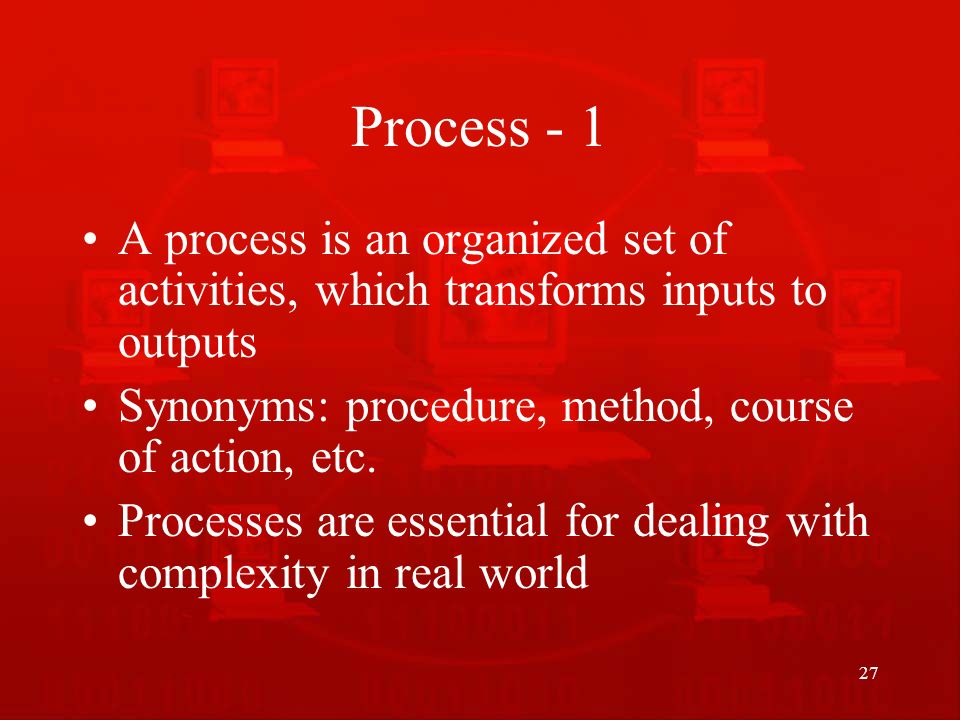 Process - 1

• A process is an organized set of activities, which transforms inputs to outputs
• Synonyms: procedure, method, course of action, etc.
• Processes are essential for dealing with complexity in real world

27